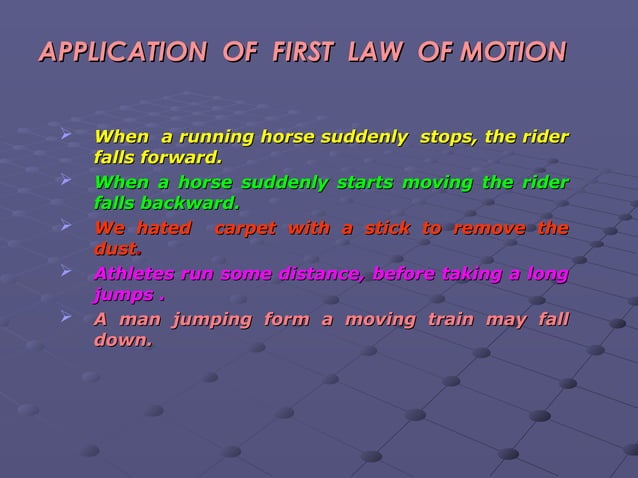 APPLICATION OF FIRST LAW OF MOTION

➢ When a running horse suddenly stops, the rider falls forward.

➢ When a horse suddenly starts moving the rider falls backward.

➢ We hated carpet with a stick to remove the dust.

➢ Athletes run some distance, before taking a long jumps .

➢ A man jumping form a moving train may fall down.